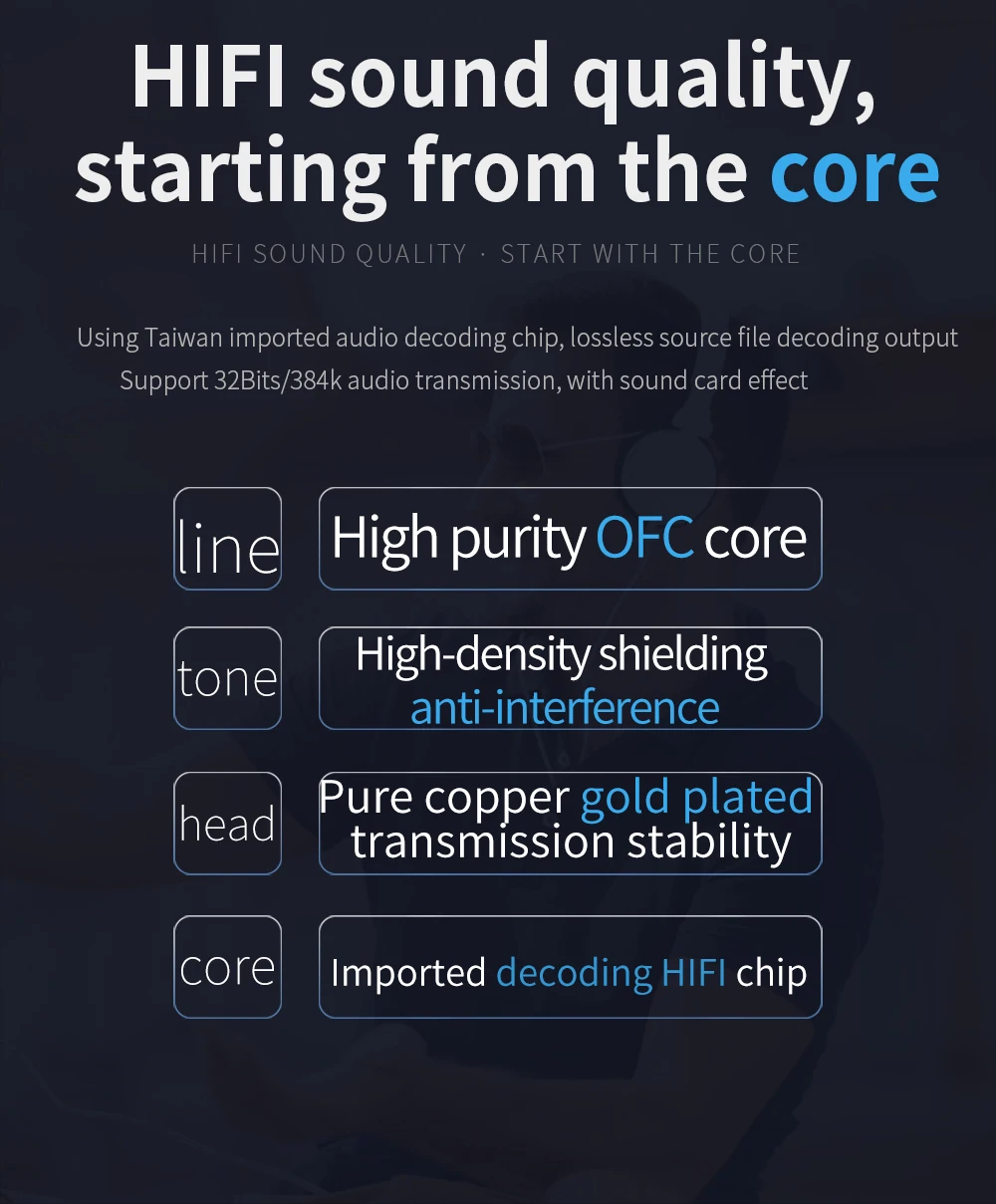 HIFI sound quality, starting from the core

HIFI SOUND QUALITY · START WITH THE CORE

Using Taiwan imported audio decoding chip, lossless source file decoding output
Support 32Bits/384k audio transmission, with sound card effect

line

High purity OFC core

tone

High-density shielding
anti-interference

head

Pure copper gold plated
transmission stability

core

Imported decoding HIFI chip